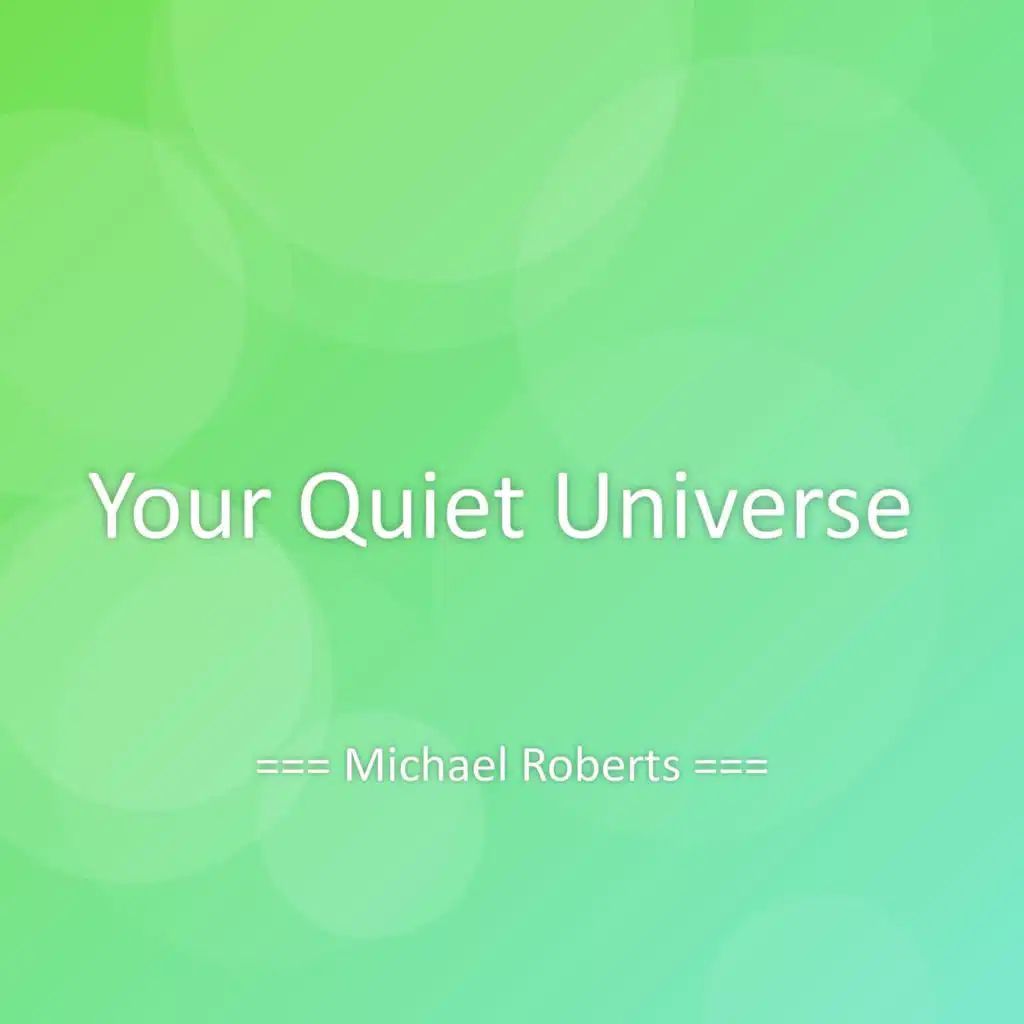 Your Quiet Universe

=== Michael Roberts ===